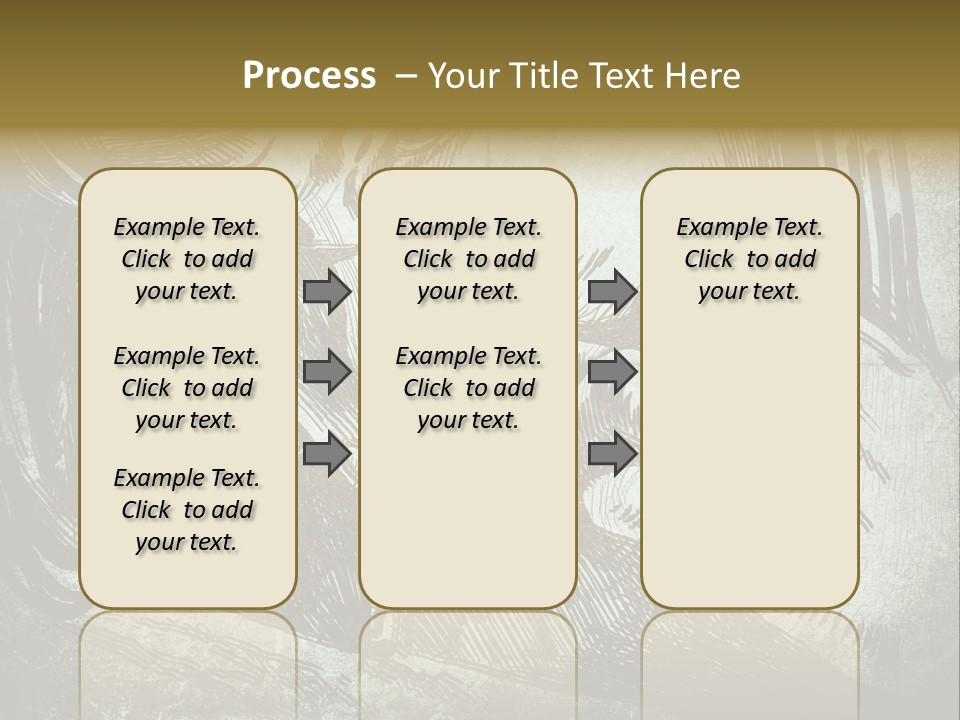 Process – Your Title Text Here

Example Text. Click to add your text.

Example Text. Click to add your text.

Example Text. Click to add your text.

Example Text. Click to add your text.

Example Text. Click to add your text.

Example Text. Click to add your text.